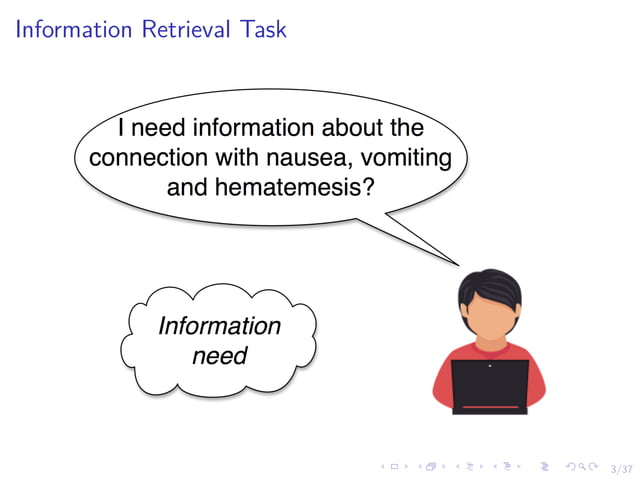 Information Retrieval Task

I need information about the connection with nausea, vomiting and hematemesis?

Information need

3/37